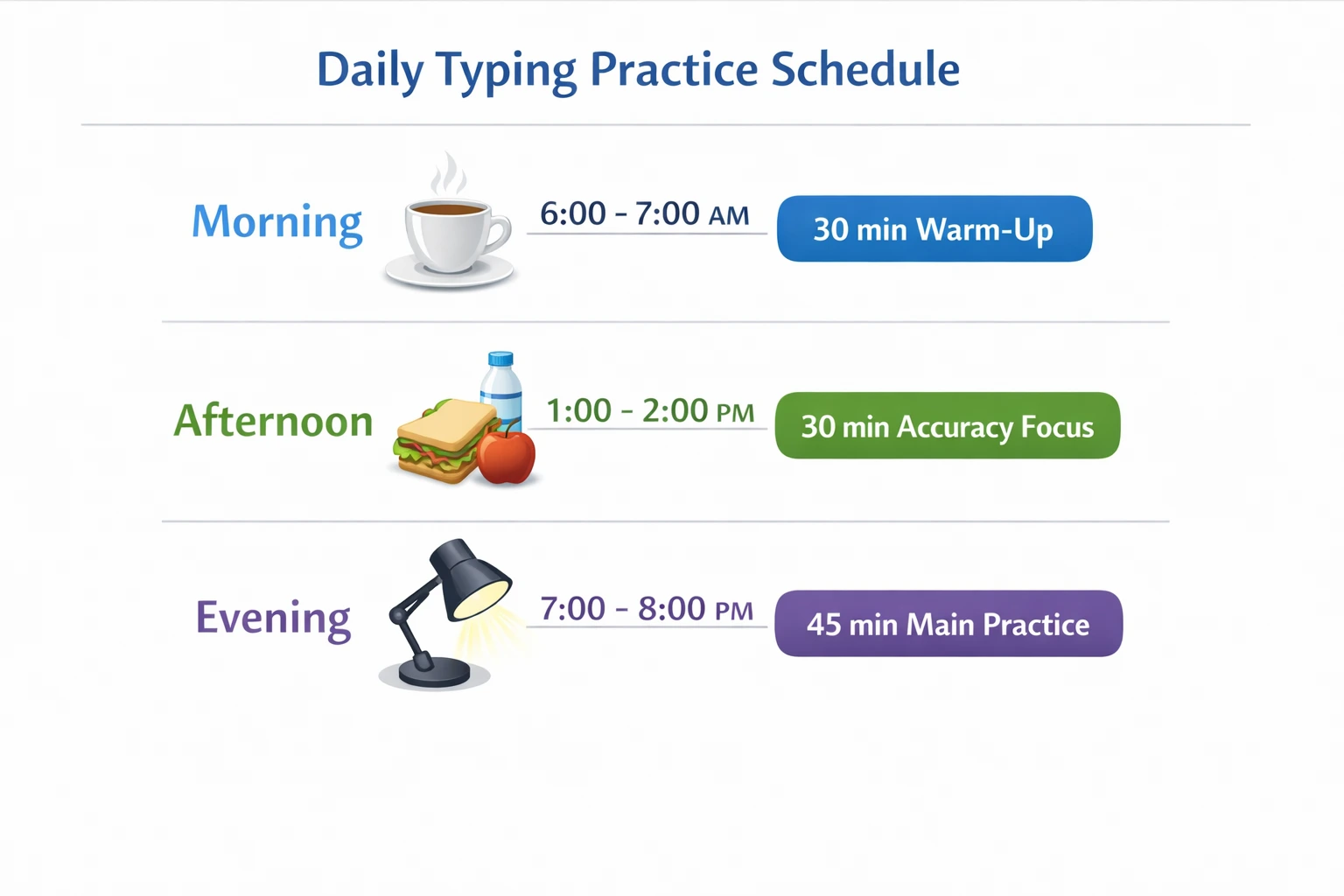 Daily Typing Practice Schedule

Morning 6:00 - 7:00 AM 30 min Warm-Up

Afternoon 1:00 - 2:00 PM 30 min Accuracy Focus

Evening 7:00 - 8:00 PM 45 min Main Practice